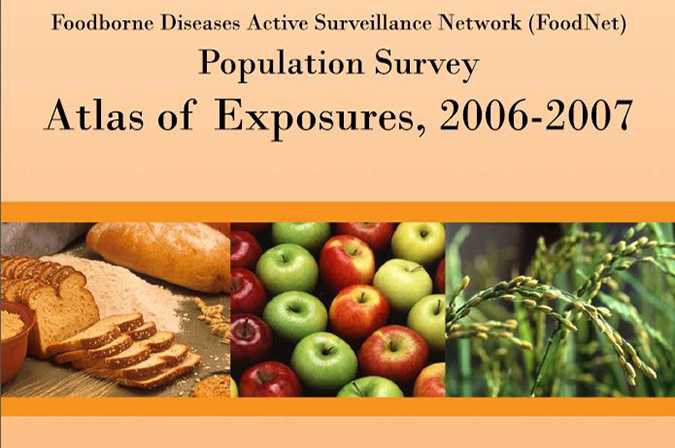 Foodborne Diseases Active Surveillance Network (FoodNet)
Population Survey
Atlas of Exposures, 2006-2007